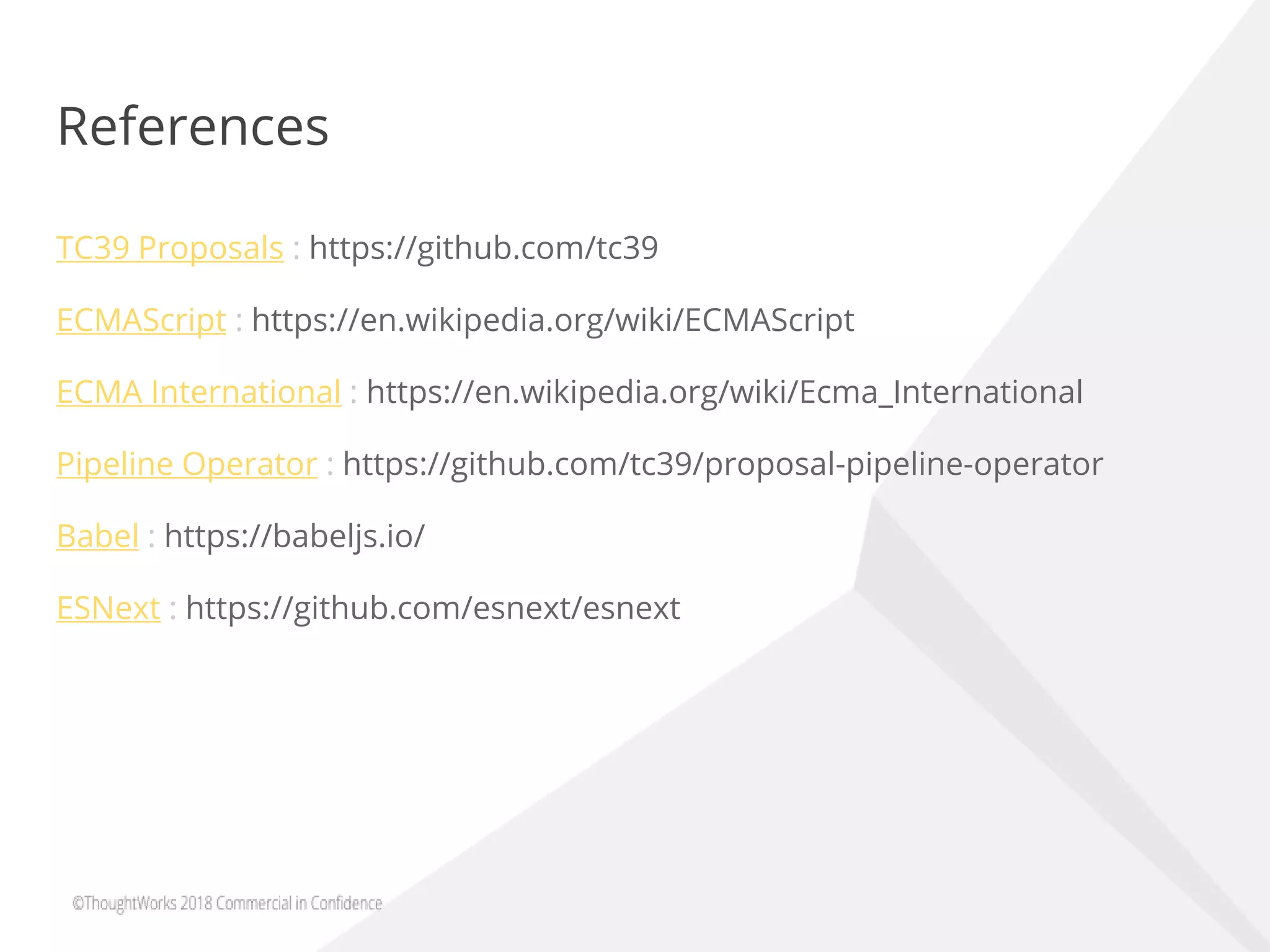 References

TC39 Proposals : https://github.com/tc39

ECMAScript : https://en.wikipedia.org/wiki/ECMAScript

ECMA International : https://en.wikipedia.org/wiki/Ecma_International

Pipeline Operator : https://github.com/tc39/proposal-pipeline-operator

Babel : https://babeljs.io/

ESNext : https://github.com/esnext/esnext

©ThoughtWorks 2018 Commercial in Confidence